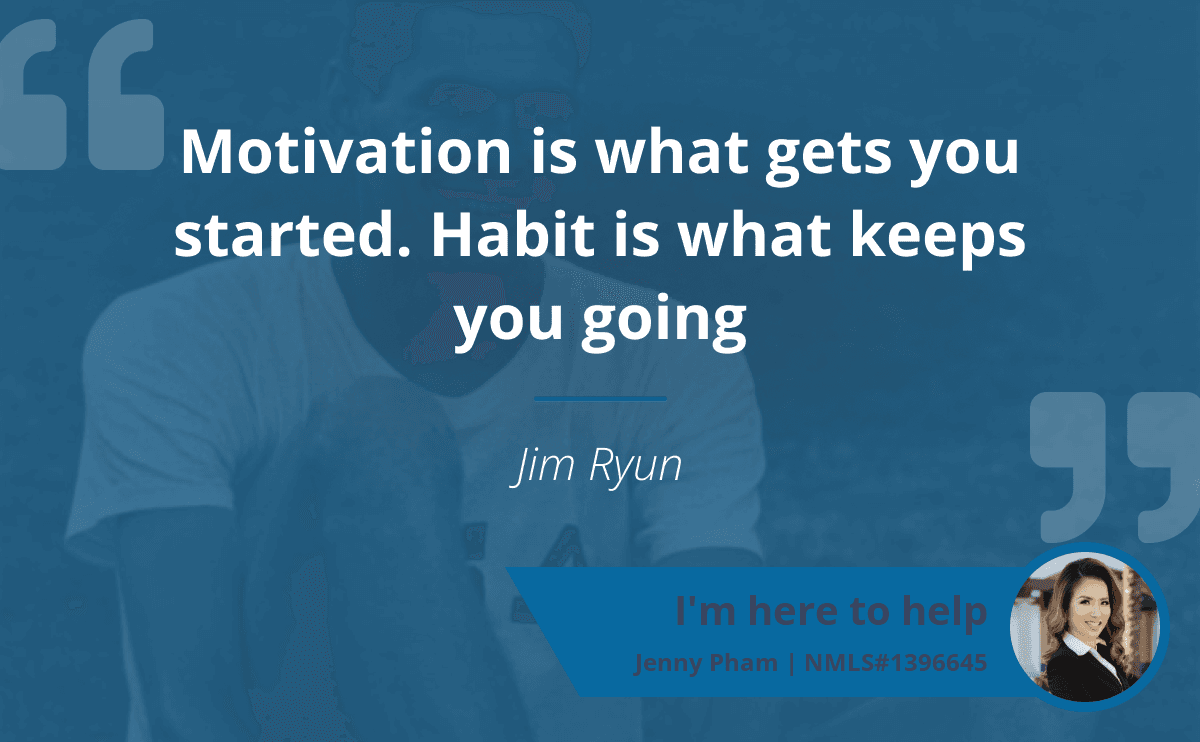 Motivation is what gets you started. Habit is what keeps you going

Jim Ryun

I'm here to help
Jenny Pham | NMLS#1396645